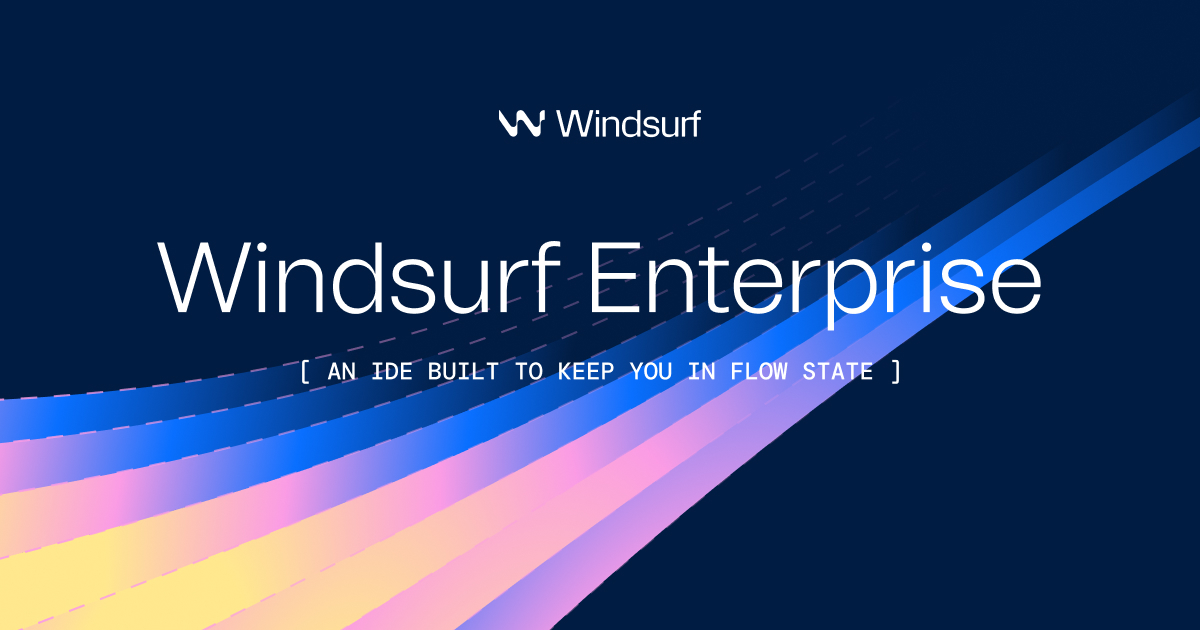 Windsurf

Windsurf Enterprise

[ AN IDE BUILT TO KEEP YOU IN FLOW STATE ]